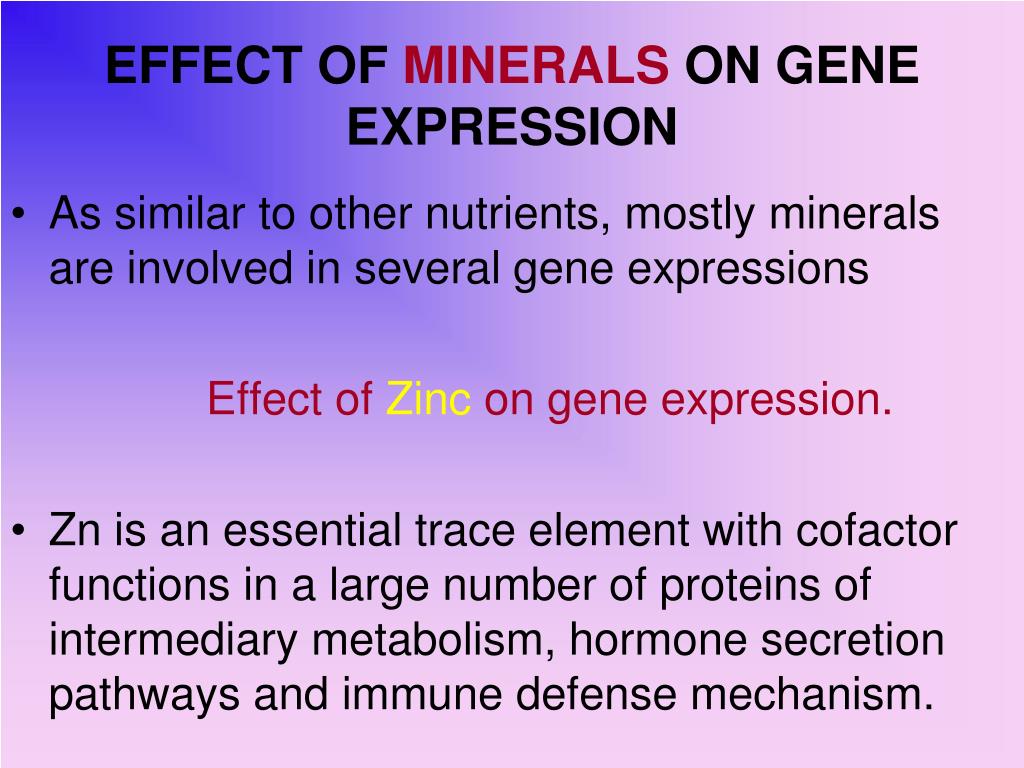 EFFECT OF MINERALS ON GENE EXPRESSION

• As similar to other nutrients, mostly minerals are involved in several gene expressions

Effect of Zinc on gene expression.

• Zn is an essential trace element with cofactor functions in a large number of proteins of intermediary metabolism, hormone secretion pathways and immune defense mechanism.